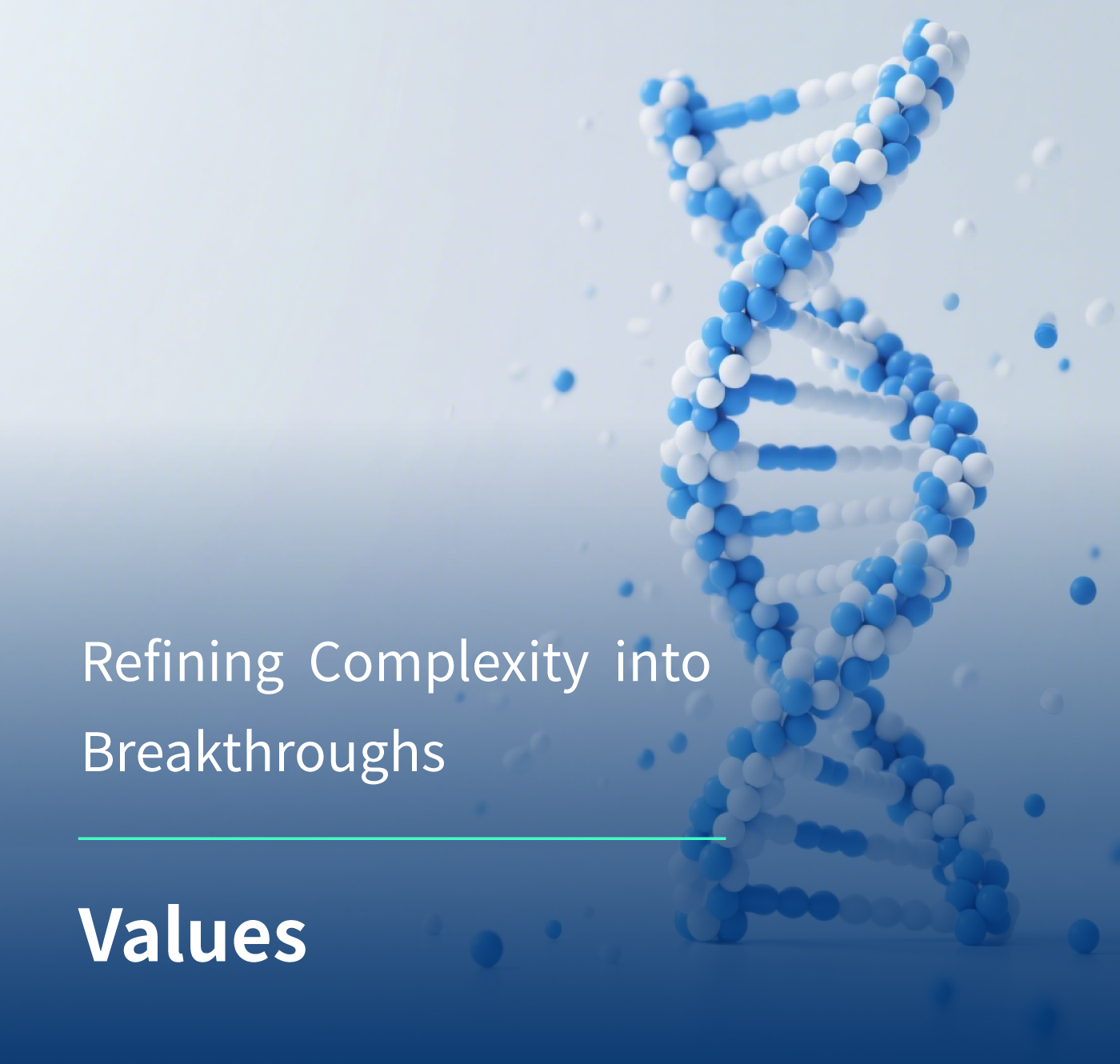 Refining Complexity into Breakthroughs

Values